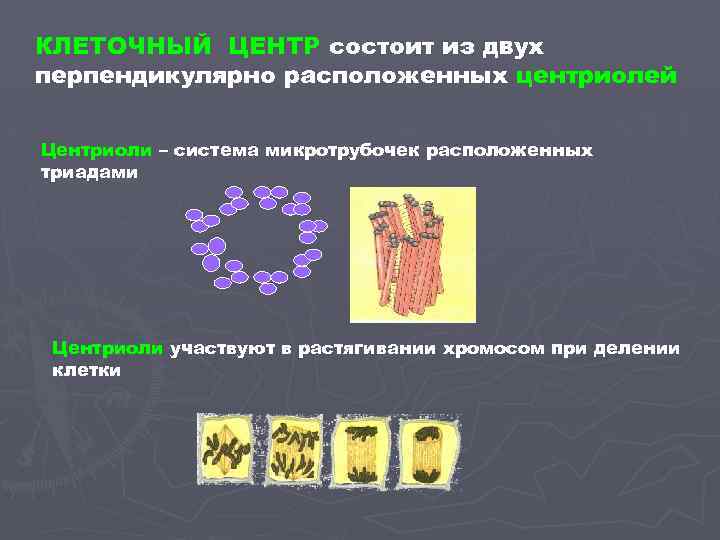 КЛЕТОЧНЫЙ ЦЕНТР состоит из двух перпендикулярно расположенных центриолей

Центриоли – система микротрубочек расположенных триадами

Центриоли участвуют в растягивании хромосом при делении клетки